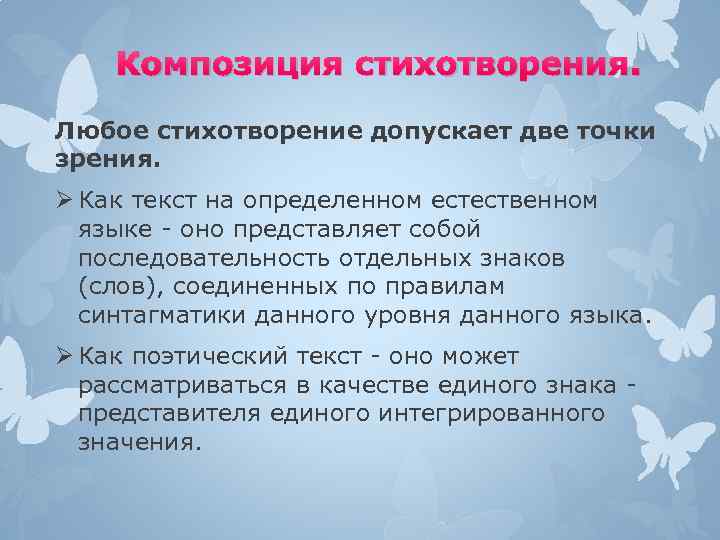 Композиция стихотворения.

Любое стихотворение допускает две точки зрения.

➢ Как текст на определенном естественном языке - оно представляет собой последовательность отдельных знаков (слов), соединенных по правилам синтагматики данного уровня данного языка.

➢ Как поэтический текст - оно может рассматриваться в качестве единого знака - представителя единого интегрированного значения.